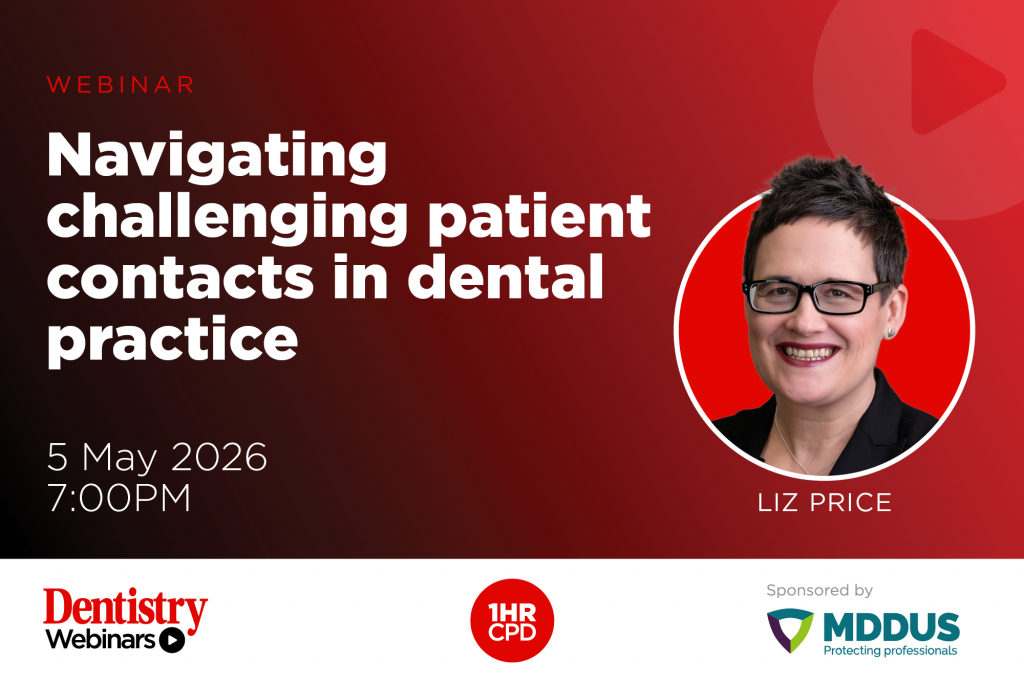 WEBINAR

Navigating challenging patient contacts in dental practice

5 May 2026
7:00PM

LIZ PRICE

Dentistry
Webinars

1HR
CPD

Sponsored by
MDDUS
Protecting professionals